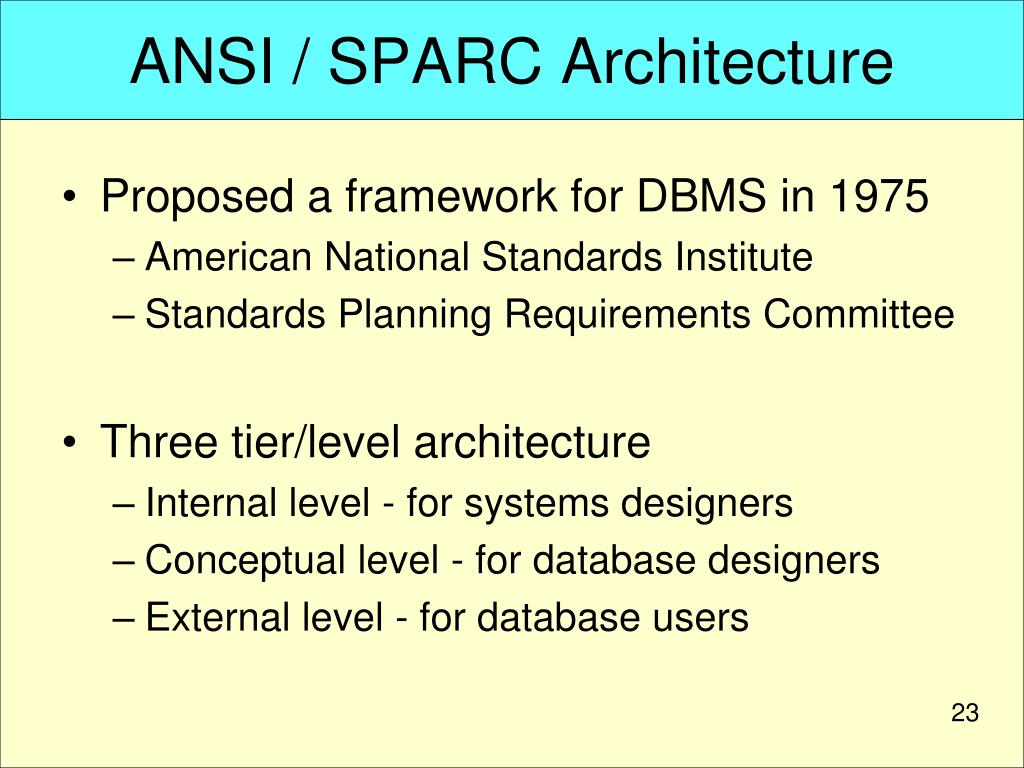 ANSI / SPARC Architecture

• Proposed a framework for DBMS in 1975
– American National Standards Institute
– Standards Planning Requirements Committee

• Three tier/level architecture
– Internal level - for systems designers
– Conceptual level - for database designers
– External level - for database users

23